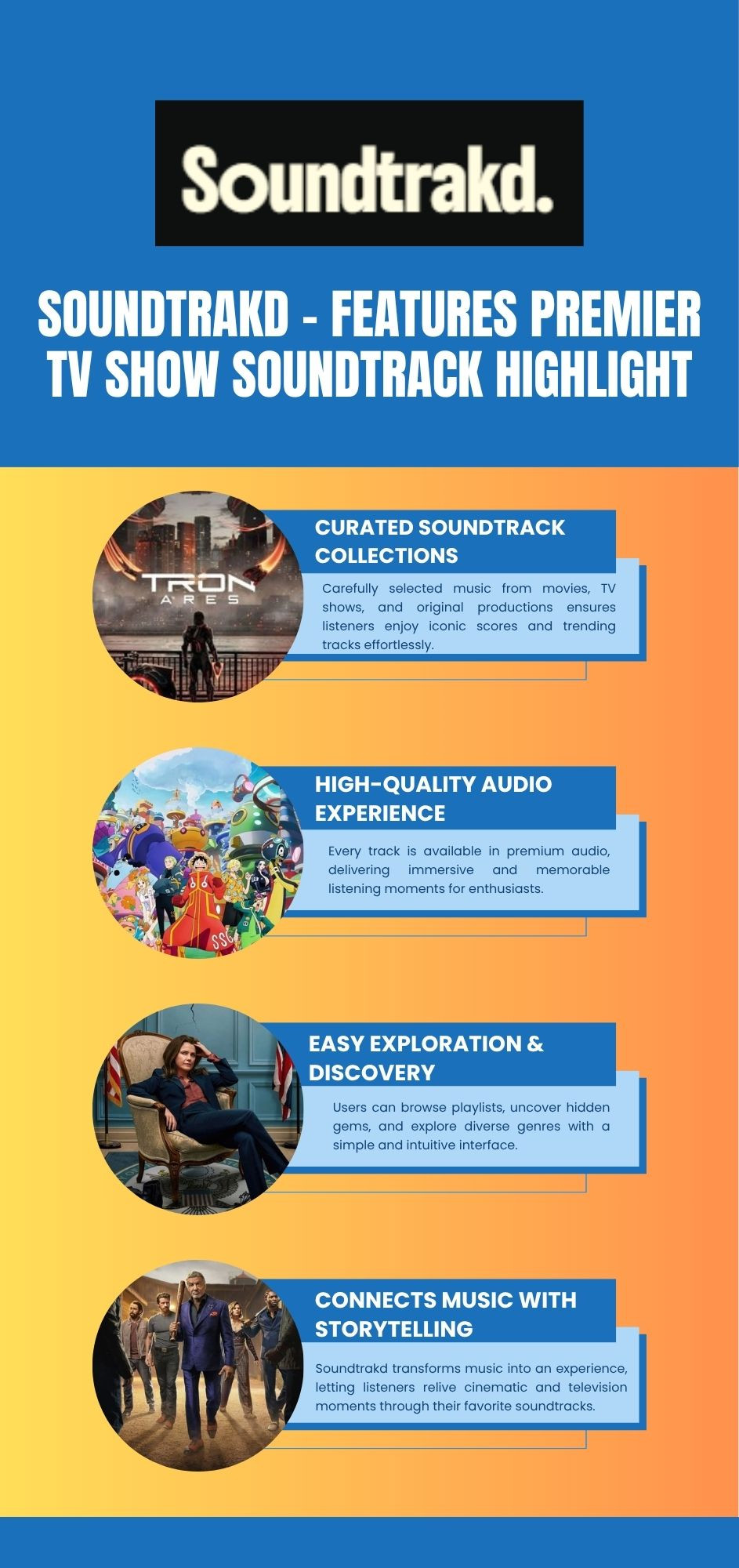 Soundtrakd.

SOUNDTRAKD - FEATURES PREMIER TV SHOW SOUNDTRACK HIGHLIGHT

TRON ARES

CURATED SOUNDTRACK COLLECTIONS

Carefully selected music from movies, TV shows, and original productions ensures listeners enjoy iconic scores and trending tracks effortlessly.

HIGH-QUALITY AUDIO EXPERIENCE

Every track is available in premium audio, delivering immersive and memorable listening moments for enthusiasts.

EASY EXPLORATION & DISCOVERY

Users can browse playlists, uncover hidden gems, and explore diverse genres with a simple and intuitive interface.

CONNECTS MUSIC WITH STORYTELLING

Soundtrakd transforms music into an experience, letting listeners relive cinematic and television moments through their favorite soundtracks.